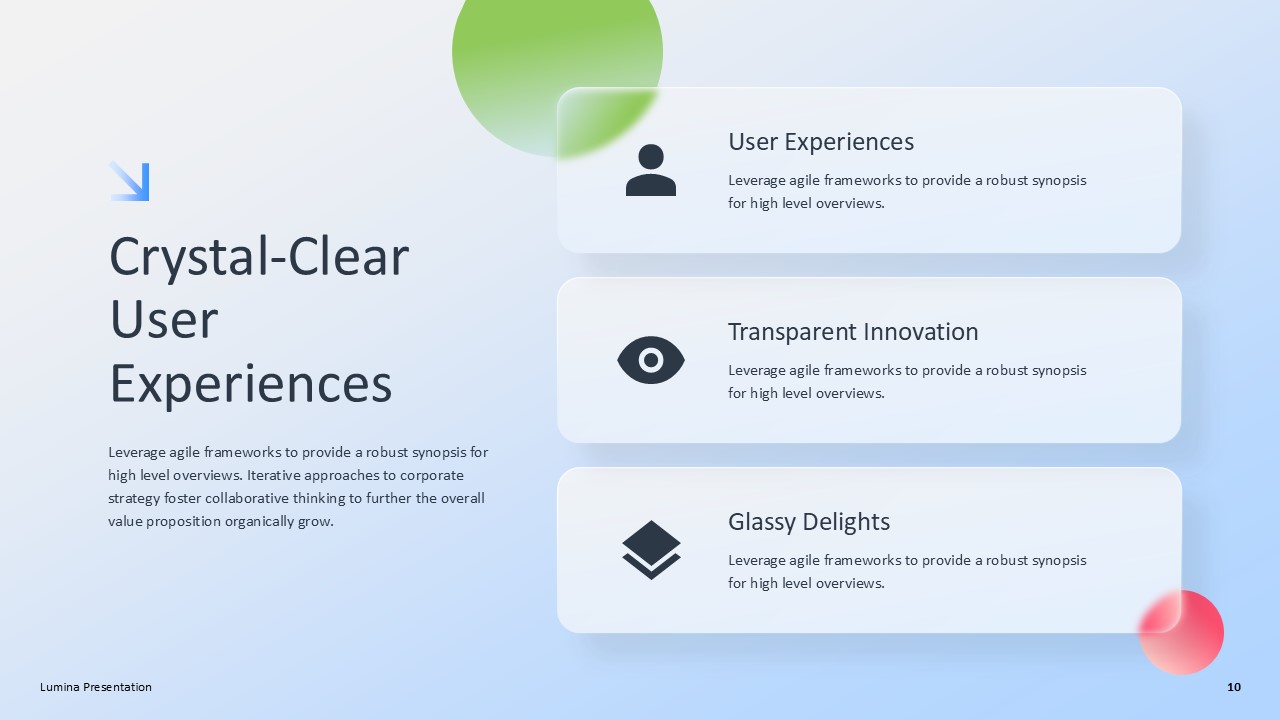 Crystal-Clear User Experiences

Leverage agile frameworks to provide a robust synopsis for high level overviews. Iterative approaches to corporate strategy foster collaborative thinking to further the overall value proposition organically grow.

User Experiences

Leverage agile frameworks to provide a robust synopsis for high level overviews.

Transparent Innovation

Leverage agile frameworks to provide a robust synopsis for high level overviews.

Glassy Delights

Leverage agile frameworks to provide a robust synopsis for high level overviews.

Lumina Presentation

10